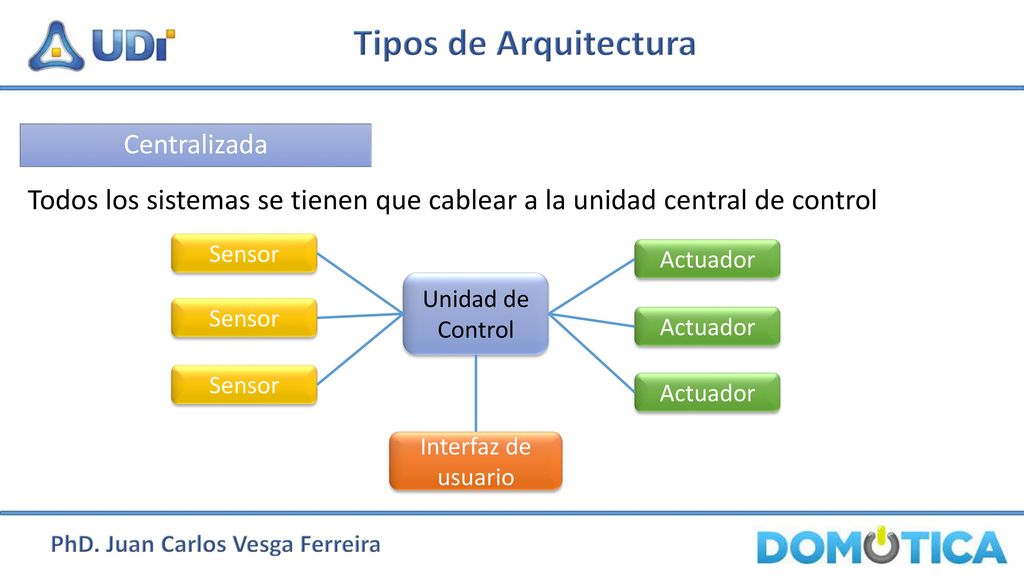 UDI

Tipos de Arquitectura

Centralizada

Todos los sistemas se tienen que cablear a la unidad central de control

Sensor

Sensor

Sensor

Unidad de Control

Actuador

Actuador

Actuador

Interfaz de usuario

PhD. Juan Carlos Vesga Ferreira

DOMOTICA